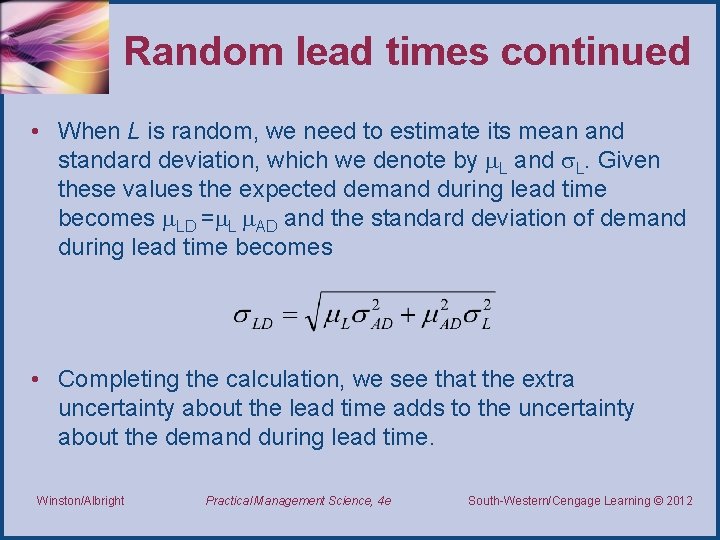 Random lead times continued

• When $L$ is random, we need to estimate its mean and standard deviation, which we denote by $\mu_L$ and $\sigma_L$. Given these values the expected demand during lead time becomes $\mu_{LD} = \mu_L \mu_{AD}$ and the standard deviation of demand during lead time becomes

$\sigma_{LD} = \sqrt{\mu_L \sigma_{AD}^2 + \mu_{AD}^2 \sigma_L^2}$

• Completing the calculation, we see that the extra uncertainty about the lead time adds to the uncertainty about the demand during lead time.

Winston/Albright

Practical Management Science, 4e

South-Western/Cengage Learning © 2012